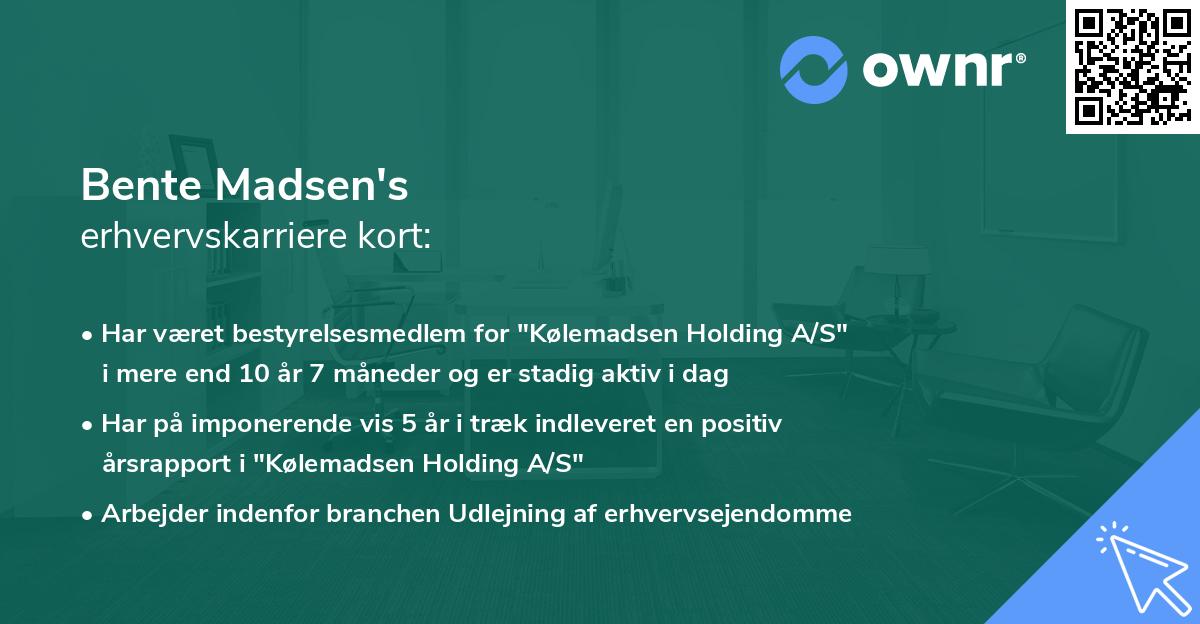 ownr®

Bente Madsen's
erhvervskarriere kort:

• Har været bestyrelsesmedlem for "Kølemadsen Holding A/S" i mere end 10 år 7 måneder og er stadig aktiv i dag
• Har på imponerende vis 5 år i træk indleveret en positiv årsrapport i "Kølemadsen Holding A/S"
• Arbejder indenfor branchen Udlejning af erhvervsejendomme